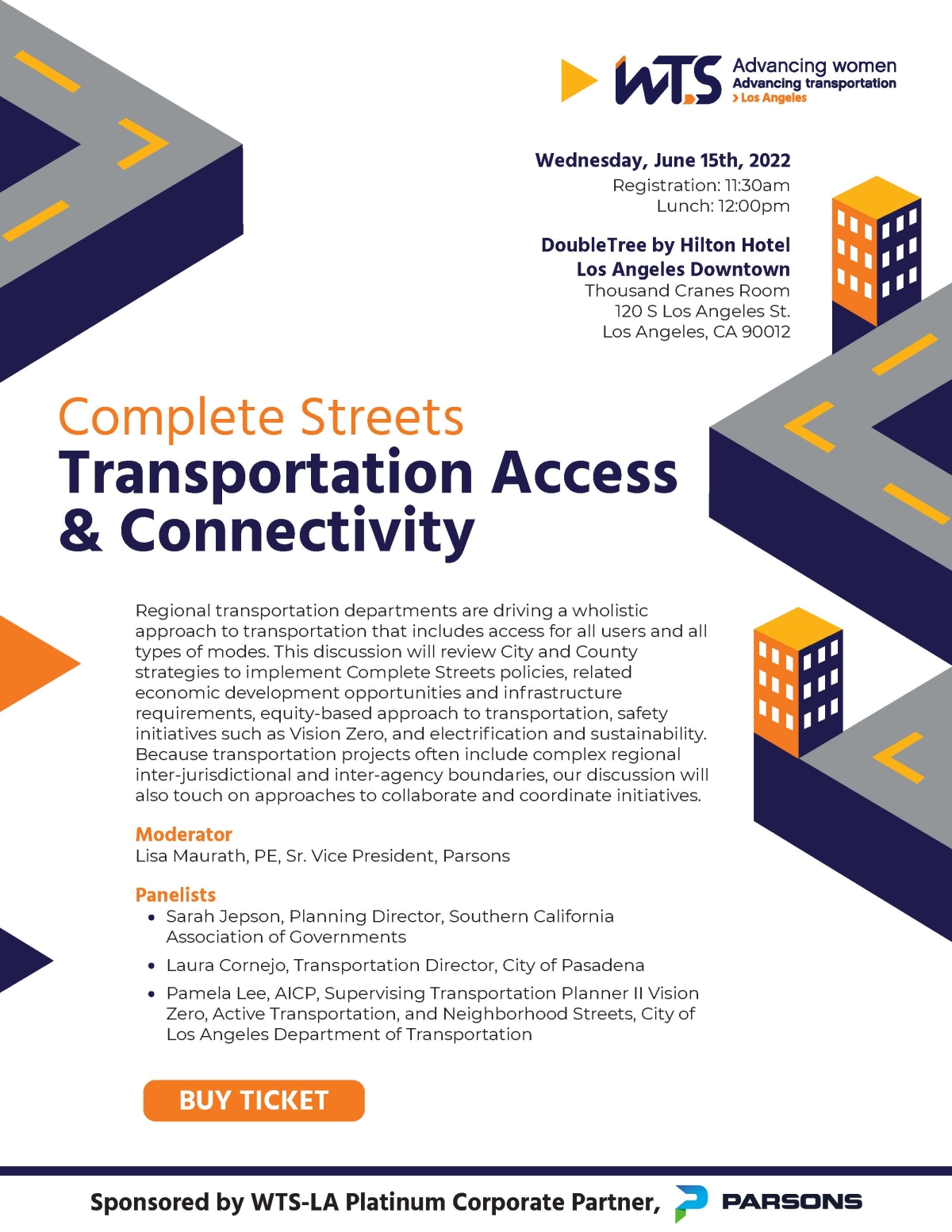 WTS Advancing women Advancing transportation > Los Angeles

Wednesday, June 15th, 2022
Registration: 11:30am
Lunch: 12:00pm

DoubleTree by Hilton Hotel
Los Angeles Downtown
Thousand Cranes Room
120 S Los Angeles St.
Los Angeles, CA 90012

Complete Streets
Transportation Access & Connectivity

Regional transportation departments are driving a wholistic approach to transportation that includes access for all users and all types of modes. This discussion will review City and County strategies to implement Complete Streets policies, related economic development opportunities and infrastructure requirements, equity-based approach to transportation, safety initiatives such as Vision Zero, and electrification and sustainability. Because transportation projects often include complex regional inter-jurisdictional and inter-agency boundaries, our discussion will also touch on approaches to collaborate and coordinate initiatives.

Moderator
Lisa Maurath, PE, Sr. Vice President, Parsons

Panelists
• Sarah Jepson, Planning Director, Southern California Association of Governments
• Laura Cornejo, Transportation Director, City of Pasadena
• Pamela Lee, AICP, Supervising Transportation Planner II Vision Zero, Active Transportation, and Neighborhood Streets, City of Los Angeles Department of Transportation

BUY TICKET

Sponsored by WTS-LA Platinum Corporate Partner, PARSONS